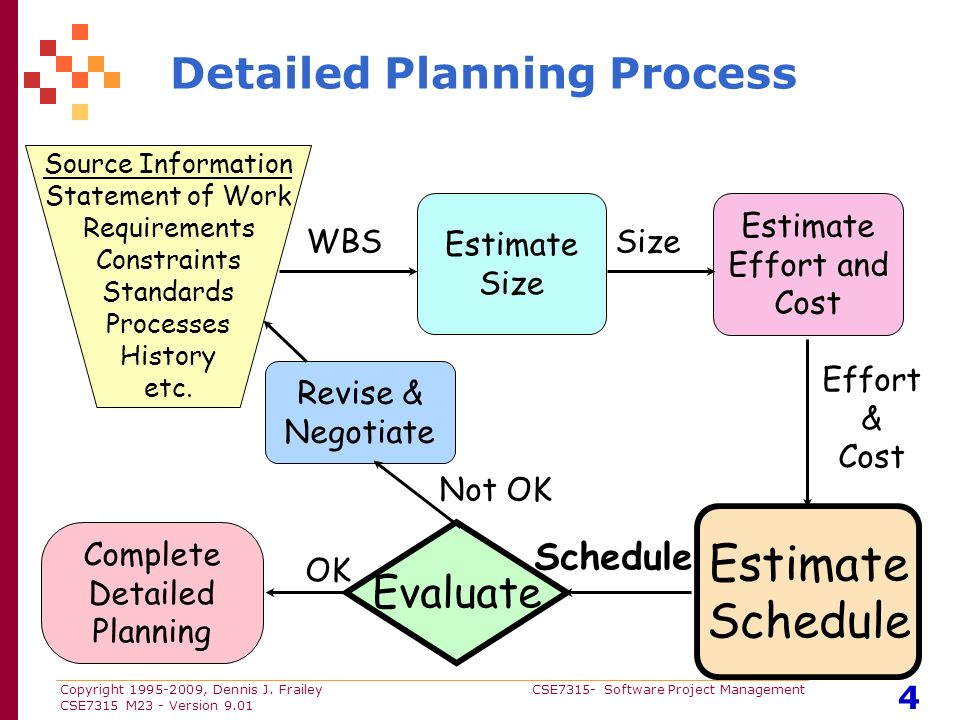 Detailed Planning Process

Source Information
Statement of Work
Requirements
Constraints
Standards
Processes
History
etc.

WBS

Estimate Size

Size

Estimate Effort and Cost

Effort & Cost

Estimate Schedule

Schedule

Evaluate

Not OK

Revise & Negotiate

OK

Complete Detailed Planning

Copyright 1995-2009, Dennis J. Frailey
CSE7315 M23 - Version 9.01

CSE7315- Software Project Management

4